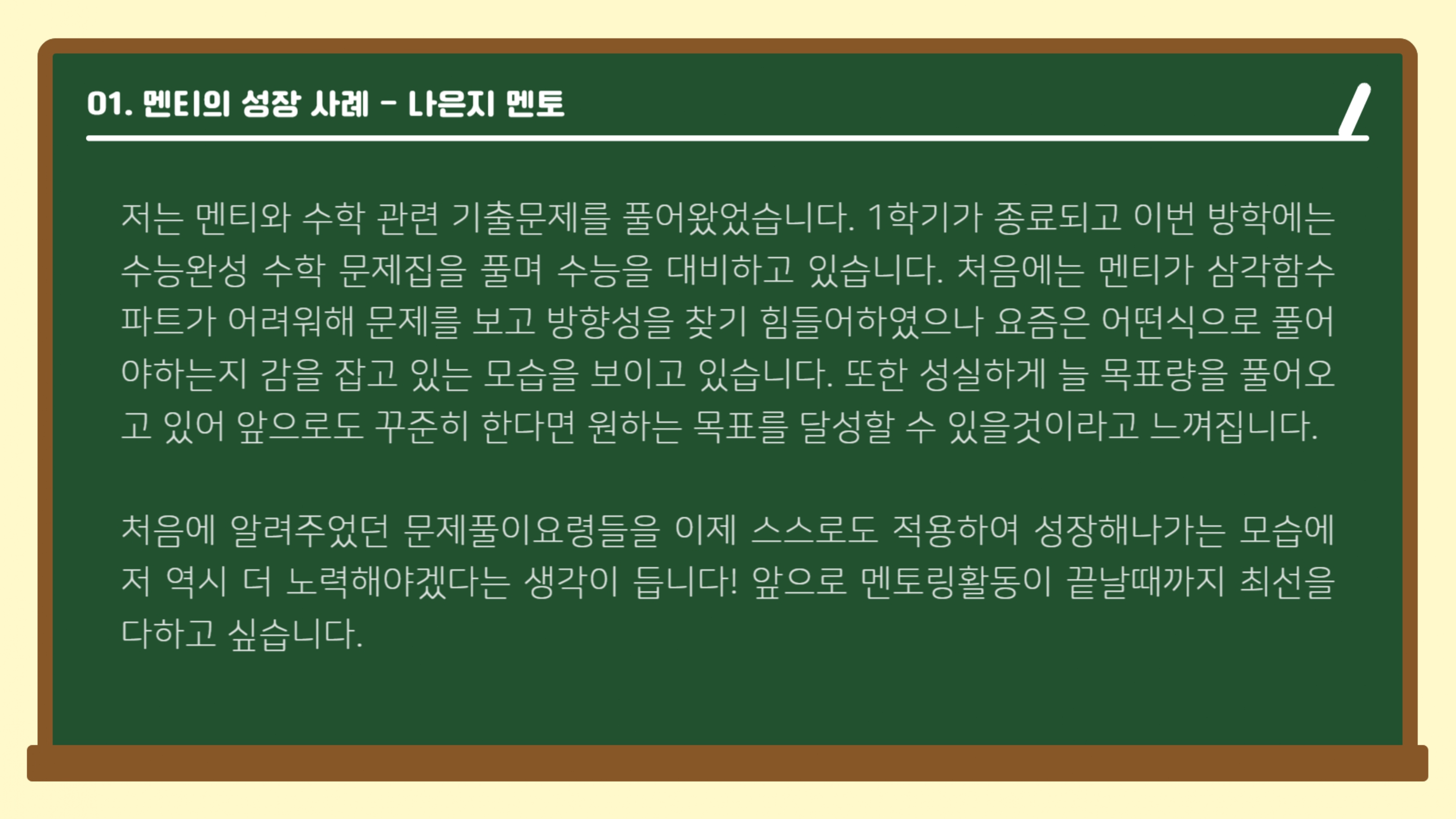 01. 멘티의 성장 사례 - 나은지 멘토

저는 멘티와 수학 관련 기출문제를 풀어왔었습니다. 1학기가 종료되고 이번 방학에는 수능완성 수학 문제집을 풀며 수능을 대비하고 있습니다. 처음에는 멘티가 삼각함수 파트가 어려워해 문제를 보고 방향성을 찾기 힘들어하였으나 요즘은 어떤식으로 풀어야하는지 감을 잡고 있는 모습을 보이고 있습니다. 또한 성실하게 늘 목표량을 풀어오고 있어 앞으로도 꾸준히 한다면 원하는 목표를 달성할 수 있을것이라고 느껴집니다.

처음에 알려주었던 문제풀이요령들을 이제 스스로도 적용하여 성장해나가는 모습에 저 역시 더 노력해야겠다는 생각이 듭니다! 앞으로 멘토링활동이 끝날때까지 최선을 다하고 싶습니다.